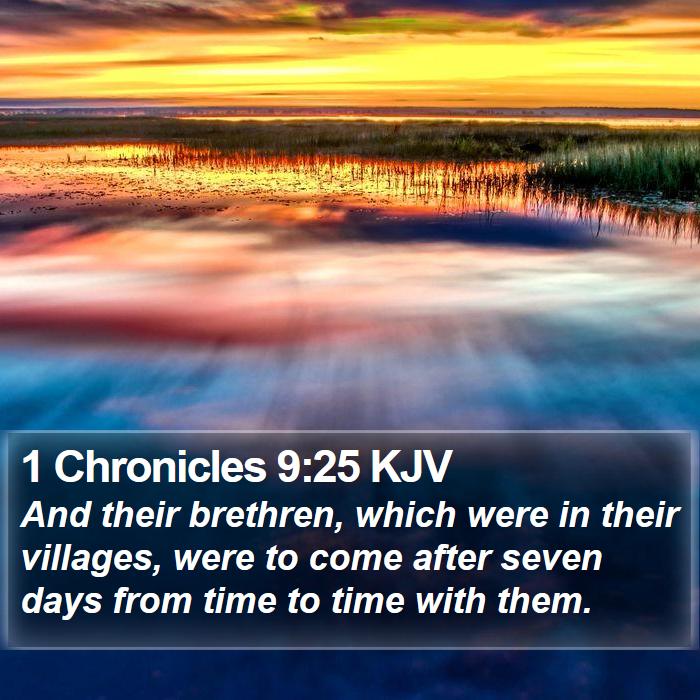 1 Chronicles 9:25 KJV

And their brethren, which were in their villages, were to come after seven days from time to time with them.